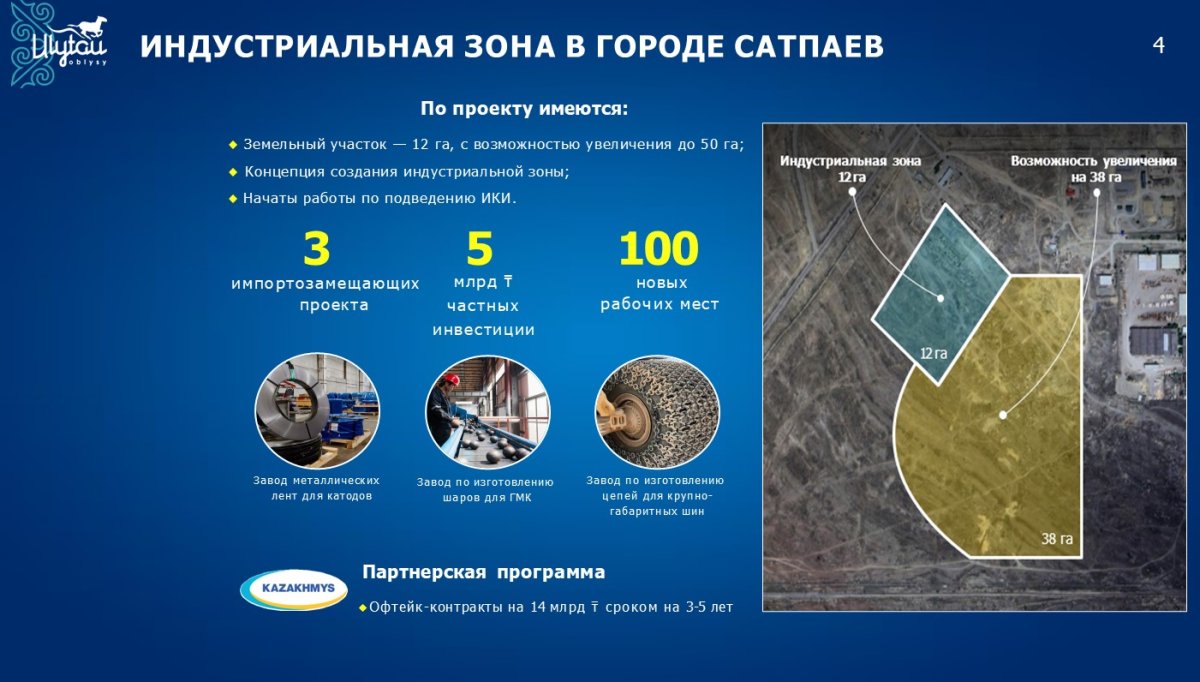 Ulytau oblysy

ИНДУСТРИАЛЬНАЯ ЗОНА В ГОРОДЕ САТПАЕВ

4

По проекту имеются:

◆ Земельный участок — 12 га, с возможностью увеличения до 50 га;
◆ Концепция создания индустриальной зоны;
◆ Начаты работы по подведению ИКИ.

3
импортозамещающих проекта

5
млрд ₸ частных инвестиции

100
новых рабочих мест

Завод металлических лент для катодов

Завод по изготовлению шаров для ГМК

Завод по изготовлению цепей для крупно-габаритных шин

KAZAKHMYS

Партнерская программа

◆ Офтейк-контракты на 14 млрд ₸ сроком на 3-5 лет

Индустриальная зона 12 га

Возможность увеличения на 38 га

12 га

38 га